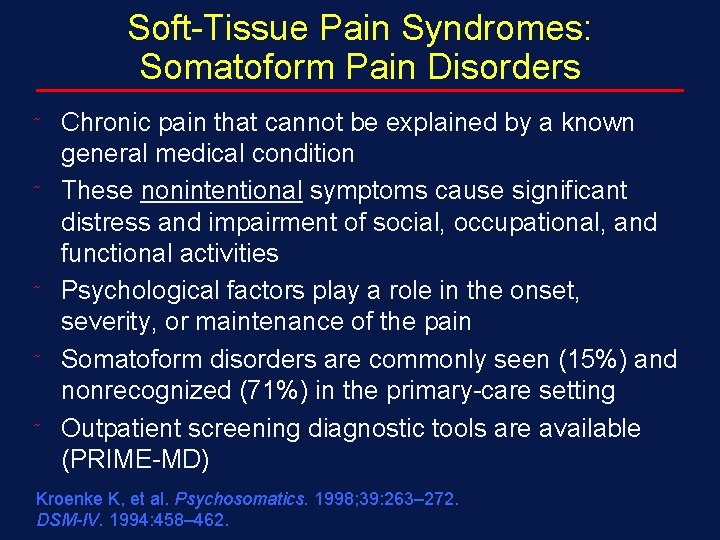 Soft-Tissue Pain Syndromes: Somatoform Pain Disorders

˜ Chronic pain that cannot be explained by a known general medical condition

˜ These nonintentional symptoms cause significant distress and impairment of social, occupational, and functional activities

˜ Psychological factors play a role in the onset, severity, or maintenance of the pain

˜ Somatoform disorders are commonly seen (15%) and nonrecognized (71%) in the primary-care setting

˜ Outpatient screening diagnostic tools are available (PRIME-MD)

Kroenke K, et al. Psychosomatics. 1998;39:263–272.
DSM-IV. 1994:458–462.